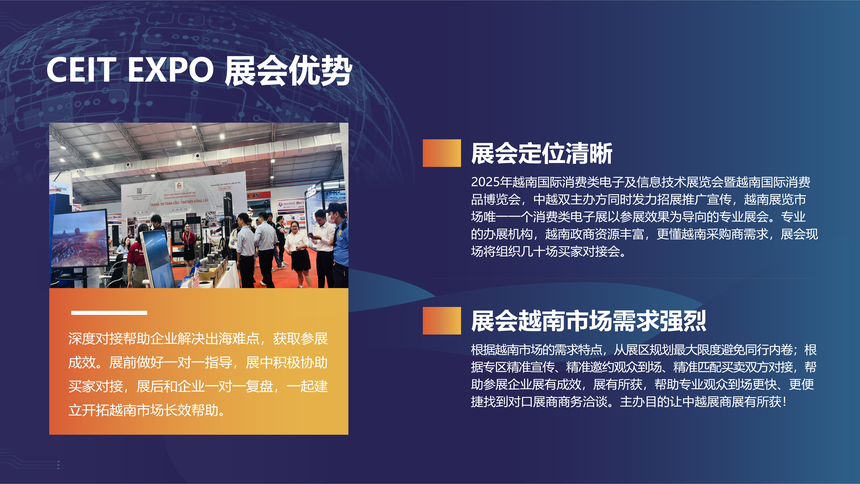 CEIT EXPO 展会优势

深度对接帮助企业解决出海难点，获取参展成效。展前做好一对一指导，展中积极协助买家对接，展后和企业一对一复盘，一起建立开拓越南市场长效帮助。

展会定位清晰

2025年越南国际消费类电子及信息技术展览会暨越南国际消费品博览会，中越双主办方同时发力招展推广宣传，越南展览市场唯一一个消费类电子展以参展效果为导向的专业展会。专业的办展机构，越南政商资源丰富，更懂越南采购商需求，展会现场将组织几十场买家对接会。

展会越南市场需求强烈

根据越南市场的需求特点，从展区规划最大限度避免同行内卷；根据专区精准宣传、精准邀约观众到场、精准匹配买卖双方对接，帮助参展企业展有成效，展有所获，帮助专业观众到场更快、更便捷找到对口展商商务洽谈。主办目的让中越展商展有所获！